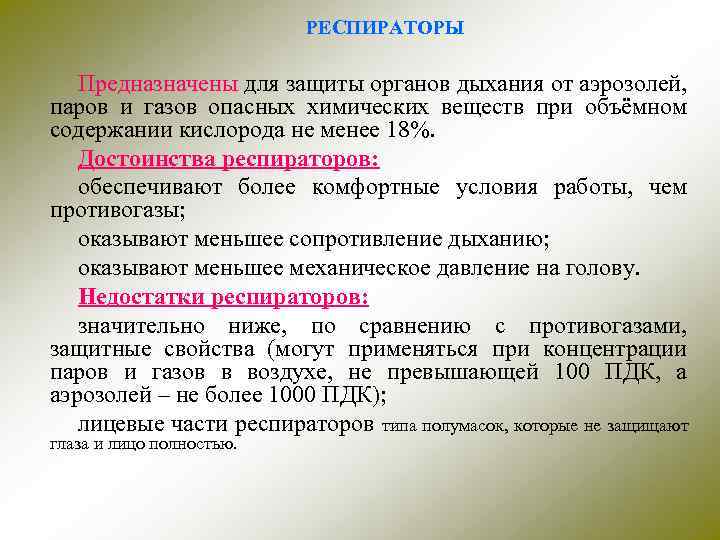 РЕСПИРАТОРЫ

Предназначены для защиты органов дыхания от аэрозолей, паров и газов опасных химических веществ при объёмном содержании кислорода не менее 18%.

Достоинства респираторов:

обеспечивают более комфортные условия работы, чем противогазы;

оказывают меньшее сопротивление дыханию;

оказывают меньшее механическое давление на голову.

Недостатки респираторов:

значительно ниже, по сравнению с противогазами, защитные свойства (могут применяться при концентрации паров и газов в воздухе, не превышающей 100 ПДК, а аэрозолей – не более 1000 ПДК);

лицевые части респираторов типа полумасок, которые не защищают глаза и лицо полностью.